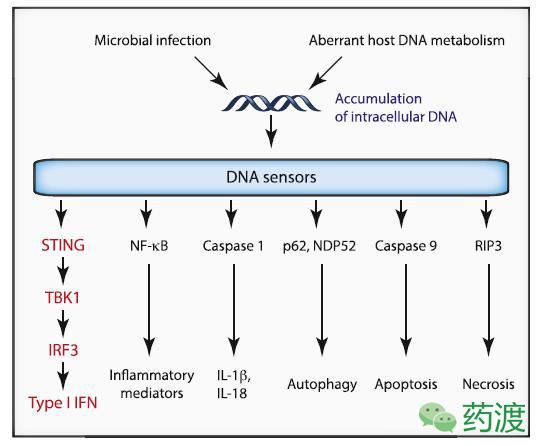 Microbial infection

Aberrant host DNA metabolism

Accumulation of intracellular DNA

DNA sensors

STING
TBK1
IRF3
Type I IFN

NF-κB
Inflammatory mediators

Caspase 1
IL-1β, IL-18

p62, NDP52
Autophagy

Caspase 9
Apoptosis

RIP3
Necrosis

药渡